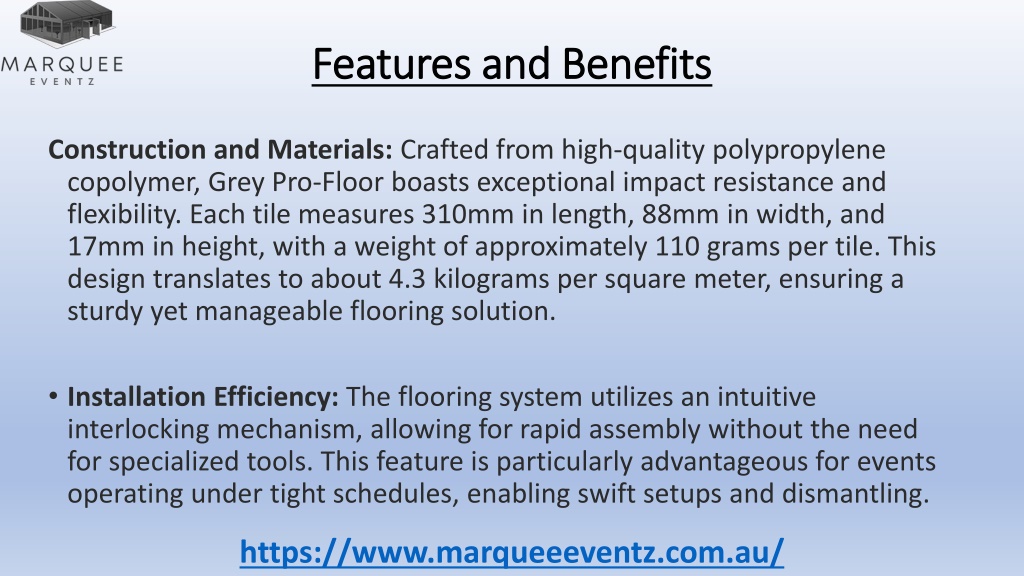 MARQUEE
EVENTZ

Features and Benefits

Construction and Materials: Crafted from high-quality polypropylene copolymer, Grey Pro-Floor boasts exceptional impact resistance and flexibility. Each tile measures 310mm in length, 88mm in width, and 17mm in height, with a weight of approximately 110 grams per tile. This design translates to about 4.3 kilograms per square meter, ensuring a sturdy yet manageable flooring solution.

• Installation Efficiency: The flooring system utilizes an intuitive interlocking mechanism, allowing for rapid assembly without the need for specialized tools. This feature is particularly advantageous for events operating under tight schedules, enabling swift setups and dismantling.

https://www.marqueeeventz.com.au/